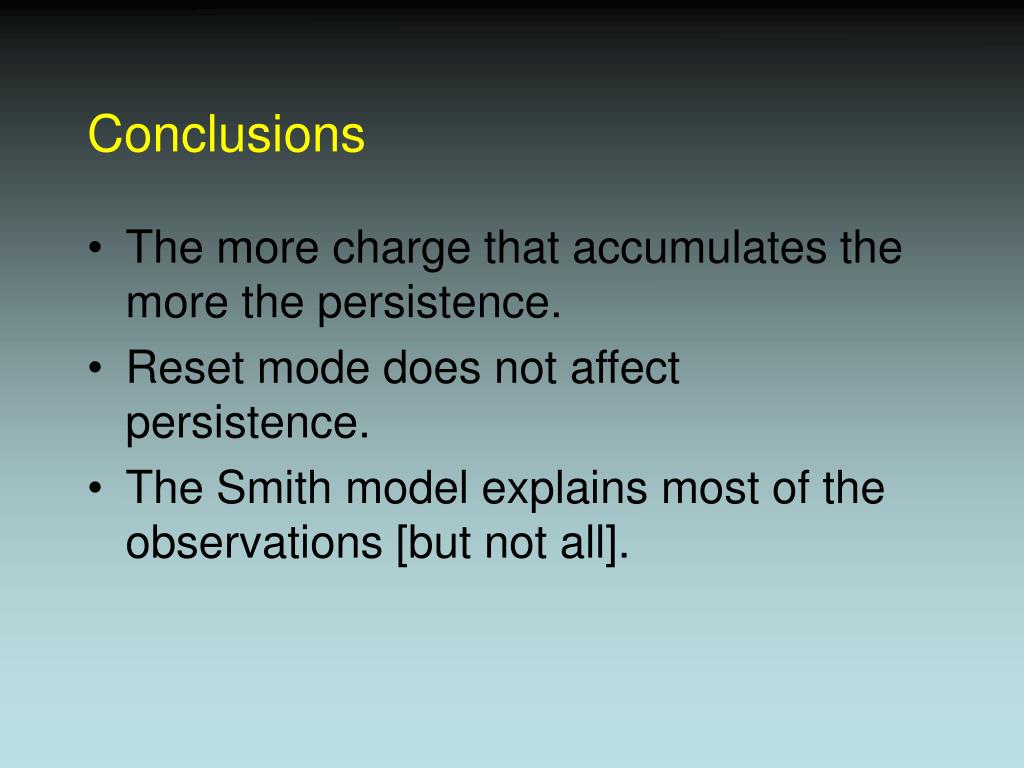 Conclusions

• The more charge that accumulates the more the persistence.
• Reset mode does not affect persistence.
• The Smith model explains most of the observations [but not all].